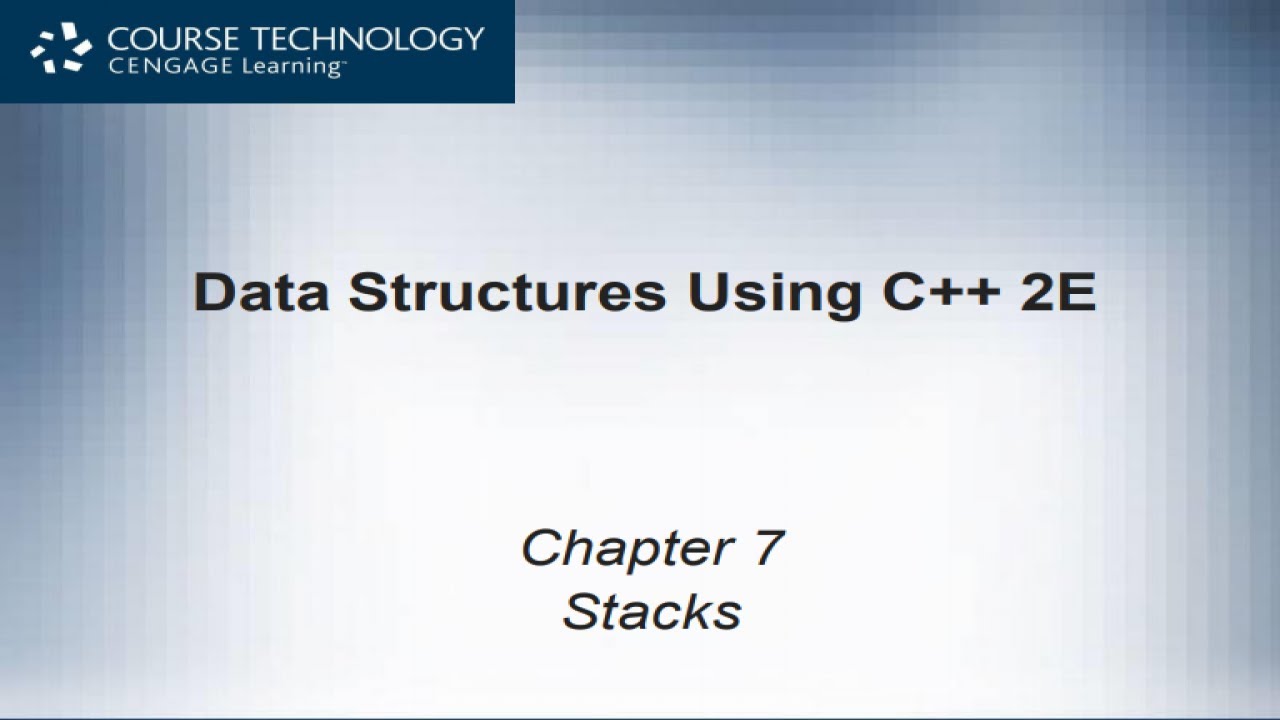 COURSE TECHNOLOGY
CENGAGE Learning™

Data Structures Using C++ 2E

Chapter 7
Stacks